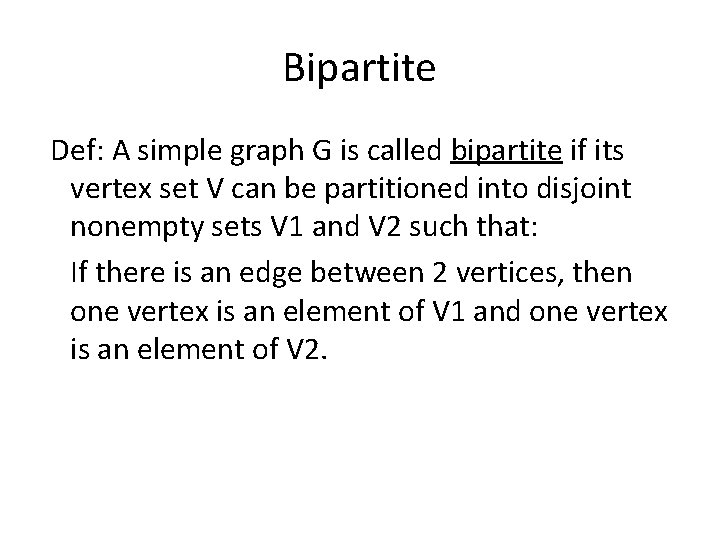 Bipartite

Def: A simple graph G is called bipartite if its vertex set V can be partitioned into disjoint nonempty sets V1 and V2 such that:

If there is an edge between 2 vertices, then one vertex is an element of V1 and one vertex is an element of V2.